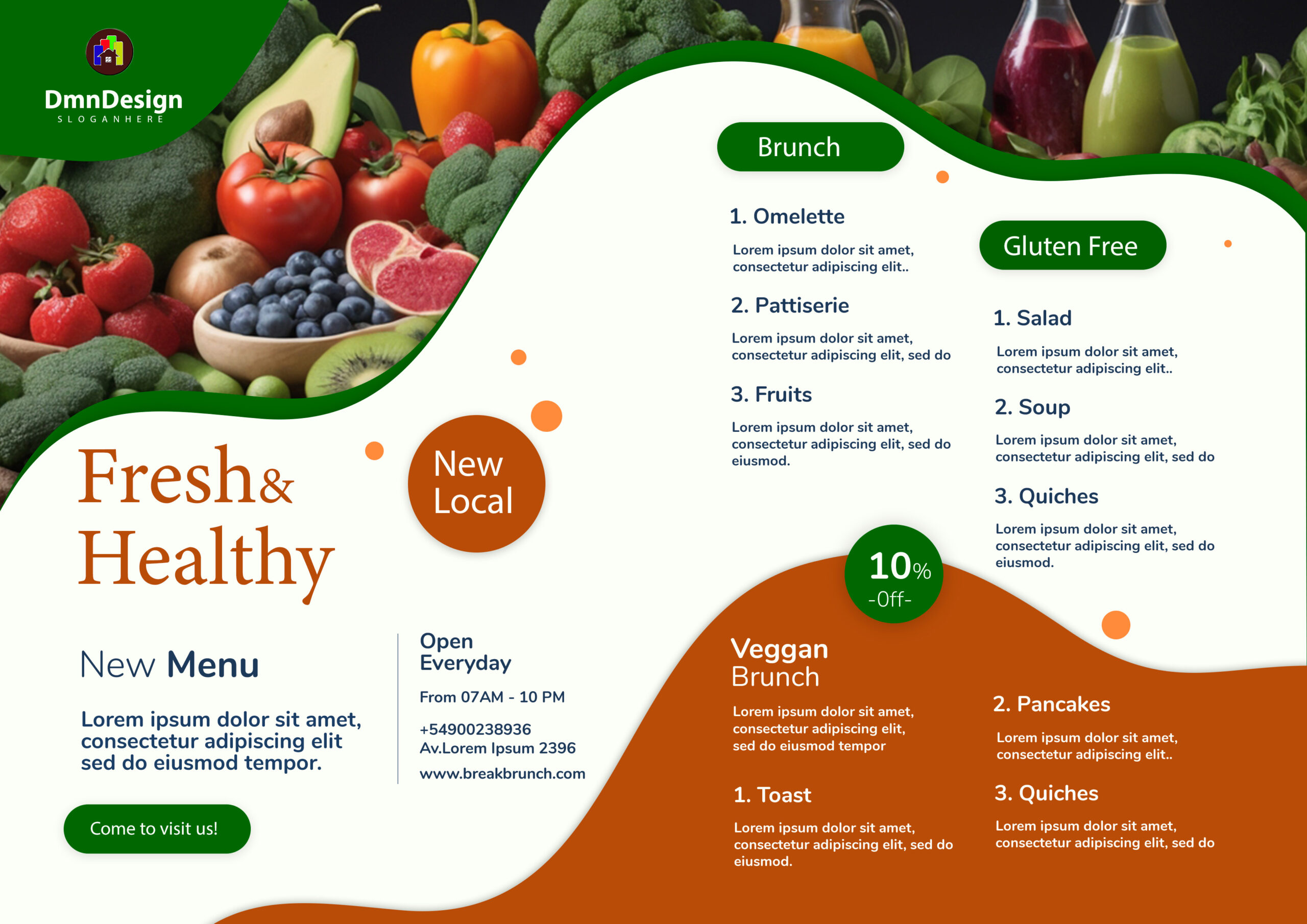 DmnDesign
SLOGANHERE

Fresh& Healthy

New Local

New Menu

Lorem ipsum dolor sit amet, consectetur adipiscing elit sed do eiusmod tempor.

Come to visit us!

Open Everyday

From 07AM - 10 PM

+54900238936
Av.Lorem Ipsum 2396

www.breakbrunch.com

Brunch

1. Omelette

Lorem ipsum dolor sit amet, consectetur adipiscing elit..

2. Pattiserie

Lorem ipsum dolor sit amet, consectetur adipiscing elit, sed do

3. Fruits

Lorem ipsum dolor sit amet, consectetur adipiscing elit, sed do eiusmod.

Gluten Free

1. Salad

Lorem ipsum dolor sit amet, consectetur adipiscing elit..

2. Soup

Lorem ipsum dolor sit amet, consectetur adipiscing elit, sed do

3. Quiches

Lorem ipsum dolor sit amet, consectetur adipiscing elit, sed do eiusmod.

10% -Off-

Veggan Brunch

Lorem ipsum dolor sit amet, consectetur adipiscing elit, sed do eiusmod tempor

1. Toast

Lorem ipsum dolor sit amet, consectetur adipiscing elit, sed do eiusmod.

2. Pancakes

Lorem ipsum dolor sit amet, consectetur adipiscing elit..

3. Quiches

Lorem ipsum dolor sit amet, consectetur adipiscing elit, sed do